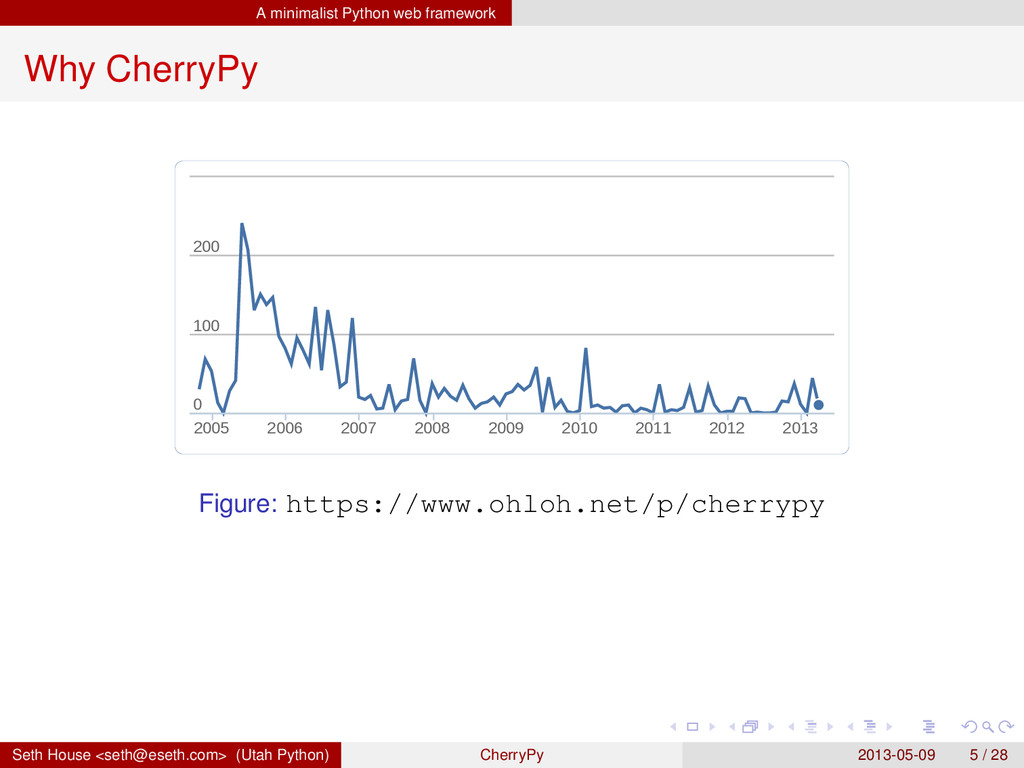 A minimalist Python web framework

Why CherryPy

200

100

0

2005 2006 2007 2008 2009 2010 2011 2012 2013

Figure: https://www.ohloh.net/p/cherrypy

Seth House <seth@eseth.com> (Utah Python) CherryPy 2013-05-09 5 / 28